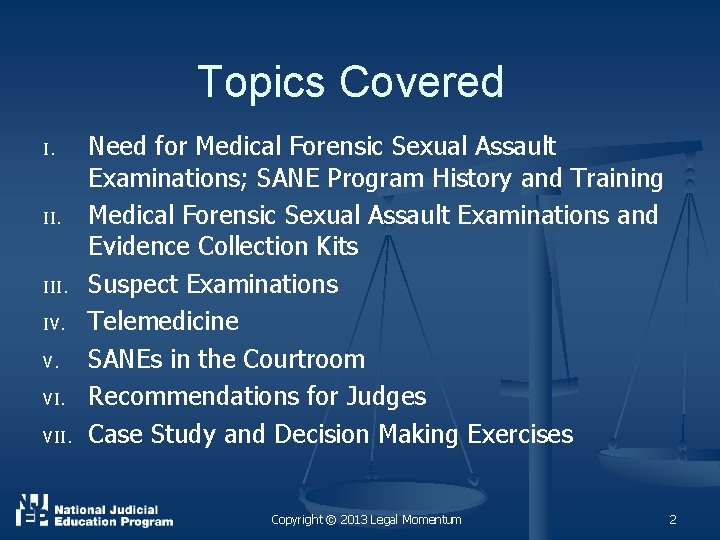 Topics Covered

I. Need for Medical Forensic Sexual Assault Examinations; SANE Program History and Training

II. Medical Forensic Sexual Assault Examinations and Evidence Collection Kits

III. Suspect Examinations

IV. Telemedicine

V. SANEs in the Courtroom

VI. Recommendations for Judges

VII. Case Study and Decision Making Exercises

NJEP National Judicial Education Program

Copyright © 2013 Legal Momentum

2